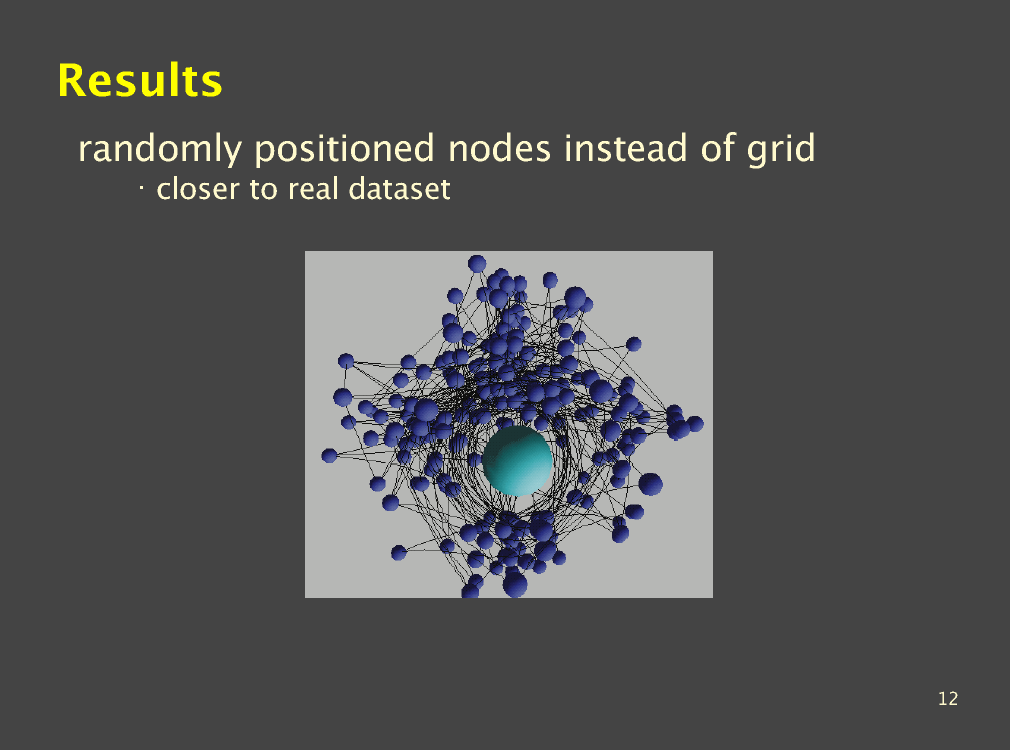 Results

randomly positioned nodes instead of grid

· closer to real dataset

12